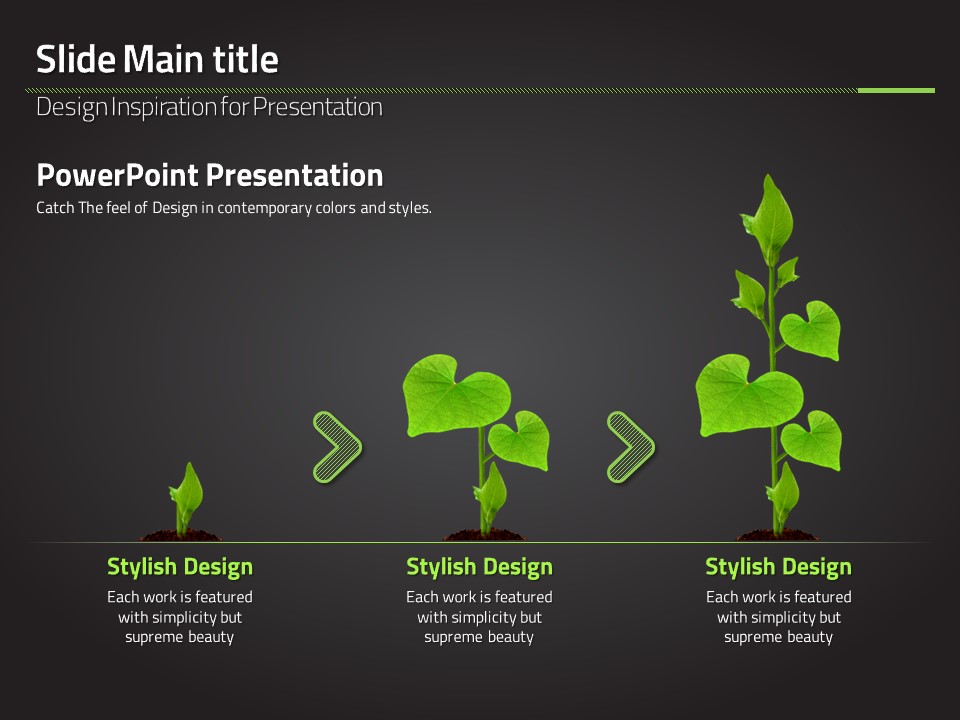 Slide Main title

Design Inspiration for Presentation

PowerPoint Presentation

Catch The feel of Design in contemporary colors and styles.

Stylish Design

Each work is featured with simplicity but supreme beauty

Stylish Design

Each work is featured with simplicity but supreme beauty

Stylish Design

Each work is featured with simplicity but supreme beauty